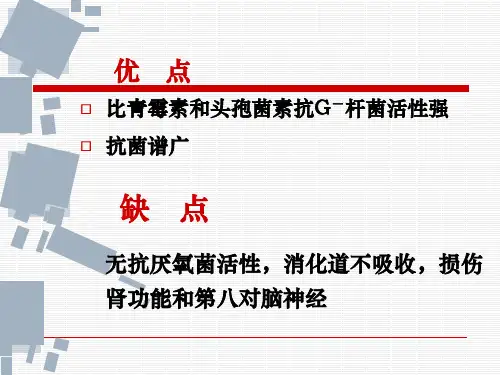 优　点

□ 比青霉素和头孢菌素抗$G^-$杆菌活性强

□ 抗菌谱广

缺　点

无抗厌氧菌活性，消化道不吸收，损伤肾功能和第八对脑神经